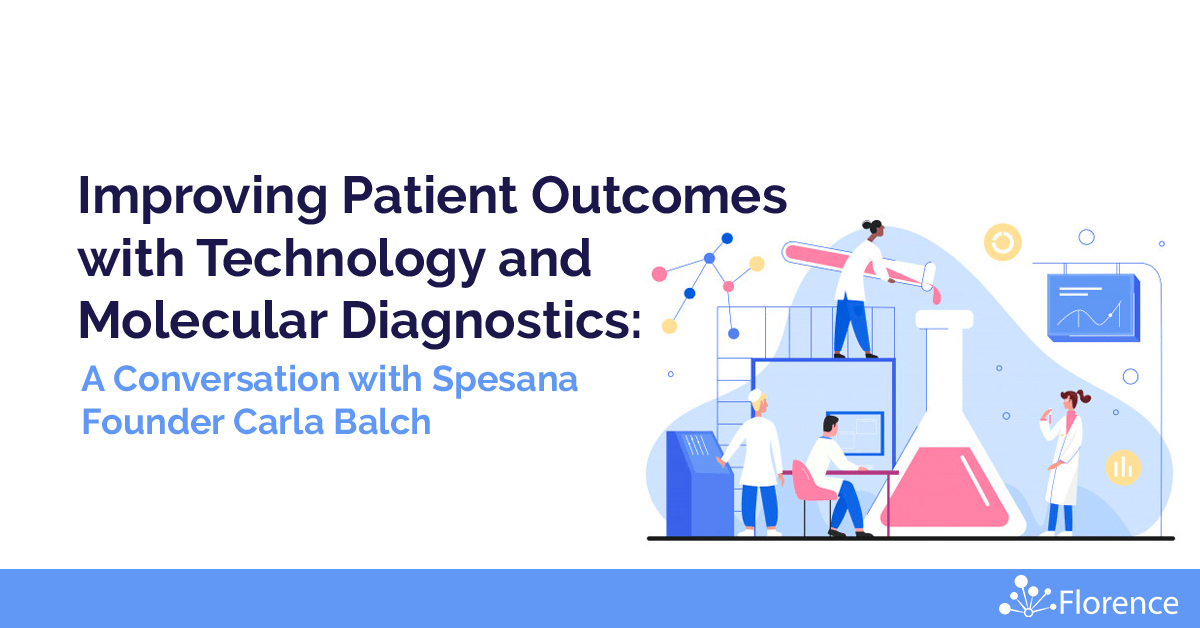 Improving Patient Outcomes with Technology and Molecular Diagnostics:

A Conversation with Spesana Founder Carla Balch

Florence